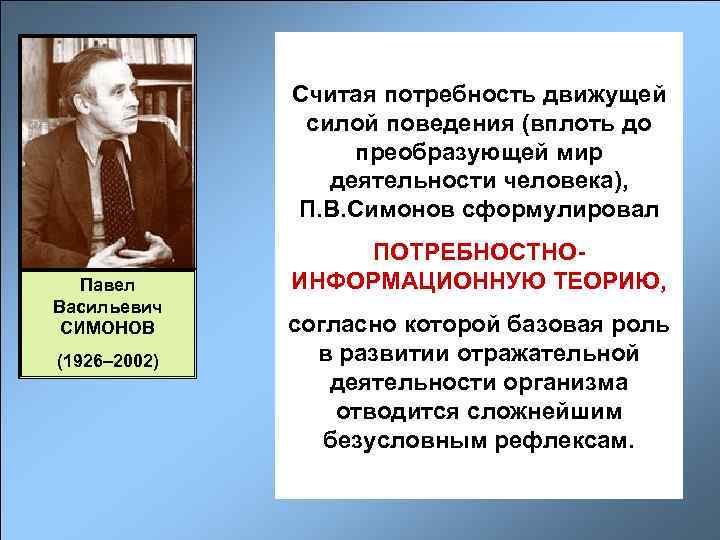 Павел Васильевич СИМОНОВ

(1926–2002)

Считая потребность движущей силой поведения (вплоть до преобразующей мир деятельности человека), П.В.Симонов сформулировал

ПОТРЕБНОСТНО-ИНФОРМАЦИОННУЮ ТЕОРИЮ,

согласно которой базовая роль в развитии отражательной деятельности организма отводится сложнейшим безусловным рефлексам.